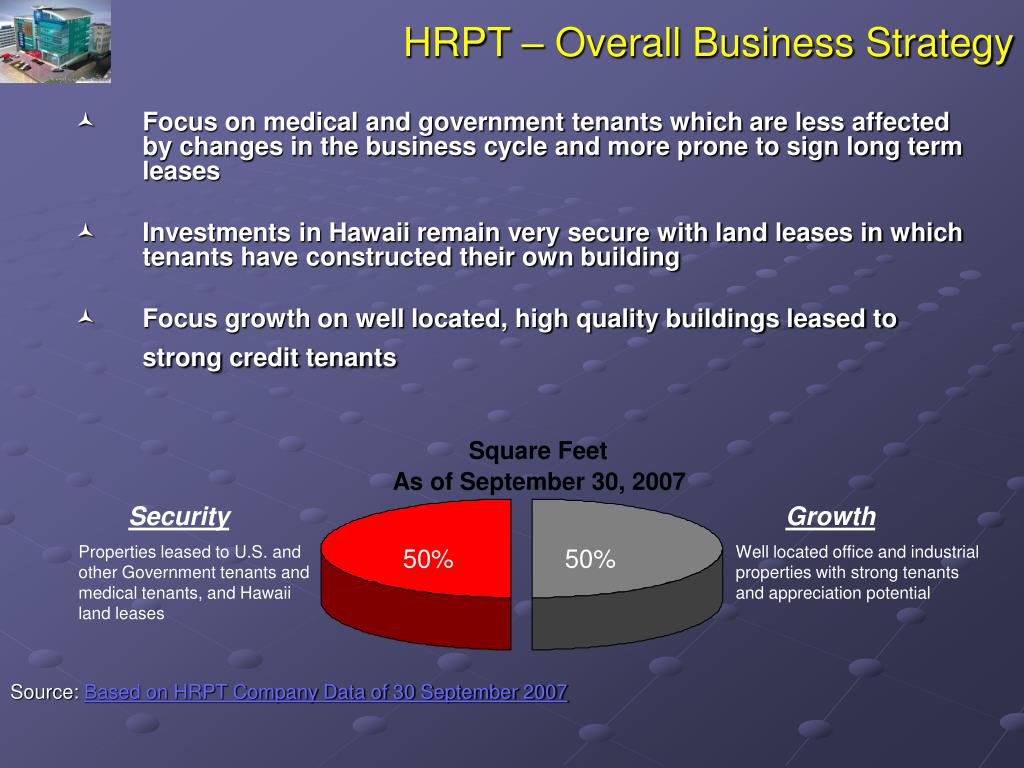 HRPT – Overall Business Strategy

Focus on medical and government tenants which are less affected by changes in the business cycle and more prone to sign long term leases

Investments in Hawaii remain very secure with land leases in which tenants have constructed their own building

Focus growth on well located, high quality buildings leased to strong credit tenants

Square Feet
As of September 30, 2007

Security

Properties leased to U.S. and other Government tenants and medical tenants, and Hawaii land leases

50%

50%

Growth

Well located office and industrial properties with strong tenants and appreciation potential

Source: Based on HRPT Company Data of 30 September 2007